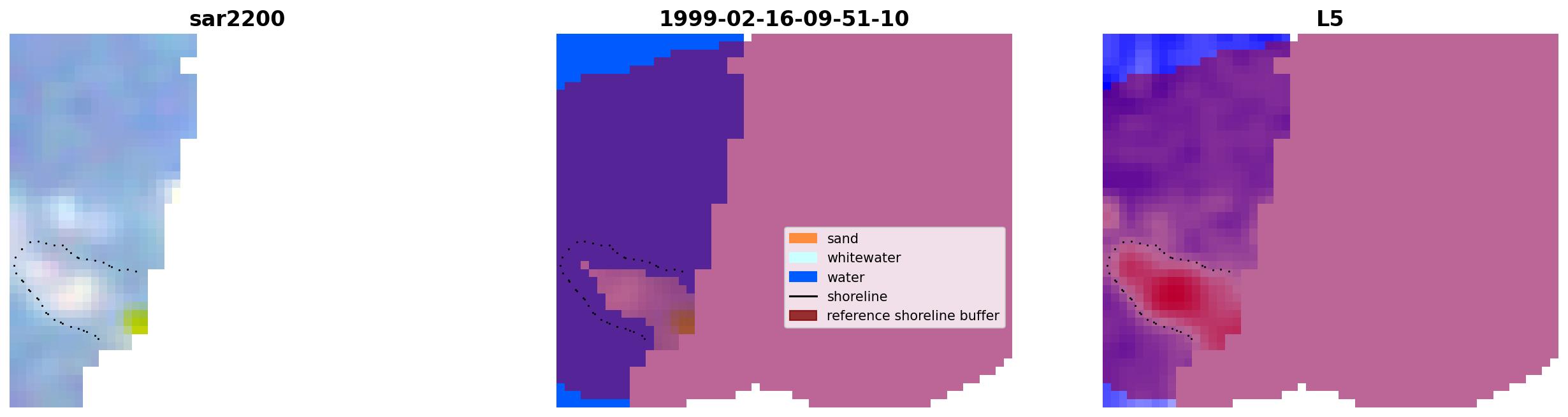 sar2200

1999-02-16-09-51-10

sand
whitewater
water
shoreline
reference shoreline buffer

L5